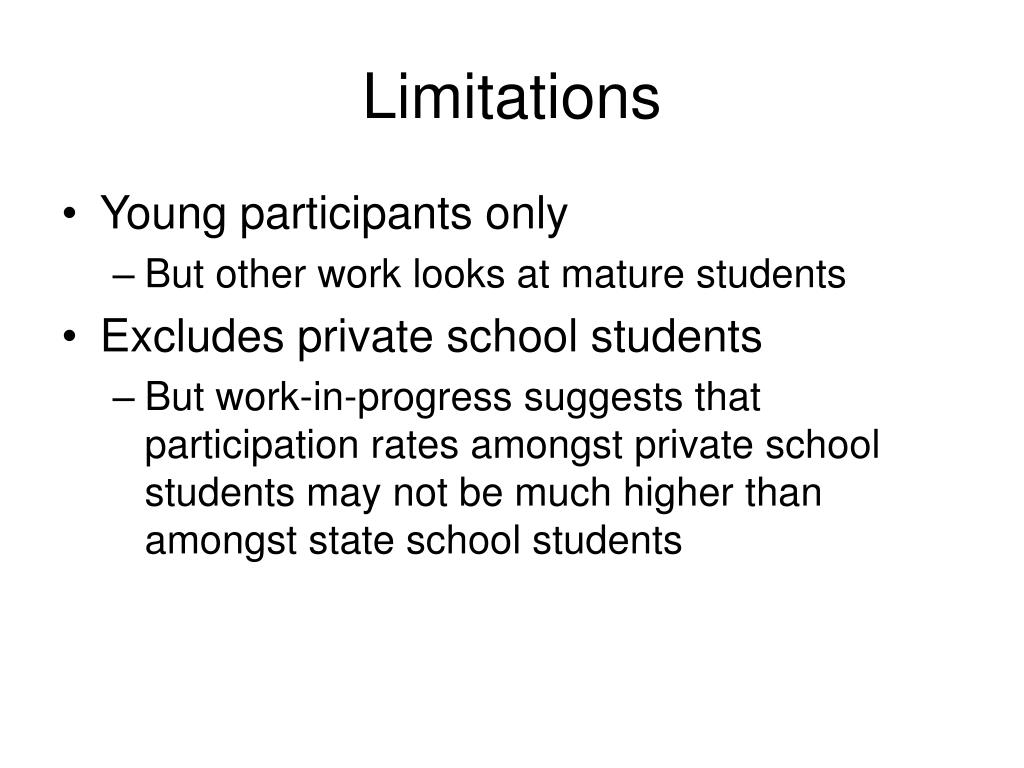 Limitations

• Young participants only
– But other work looks at mature students
• Excludes private school students
– But work-in-progress suggests that participation rates amongst private school students may not be much higher than amongst state school students